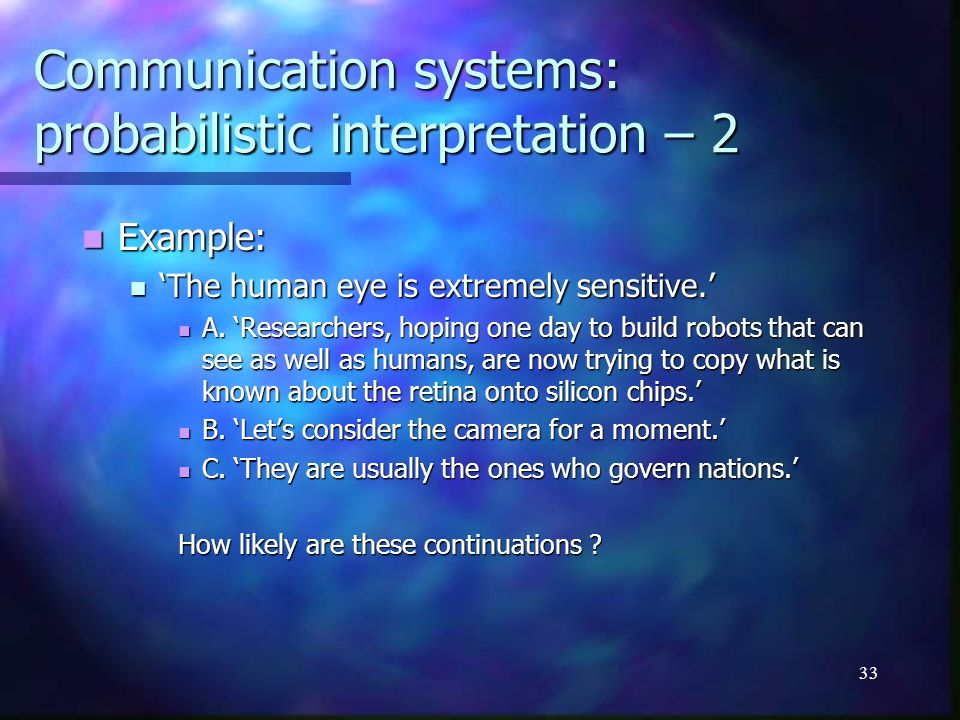 Communication systems: probabilistic interpretation – 2

Example:

‘The human eye is extremely sensitive.’

A. ‘Researchers, hoping one day to build robots that can see as well as humans, are now trying to copy what is known about the retina onto silicon chips.’

B. ‘Let’s consider the camera for a moment.’

C. ‘They are usually the ones who govern nations.’

How likely are these continuations ?

33